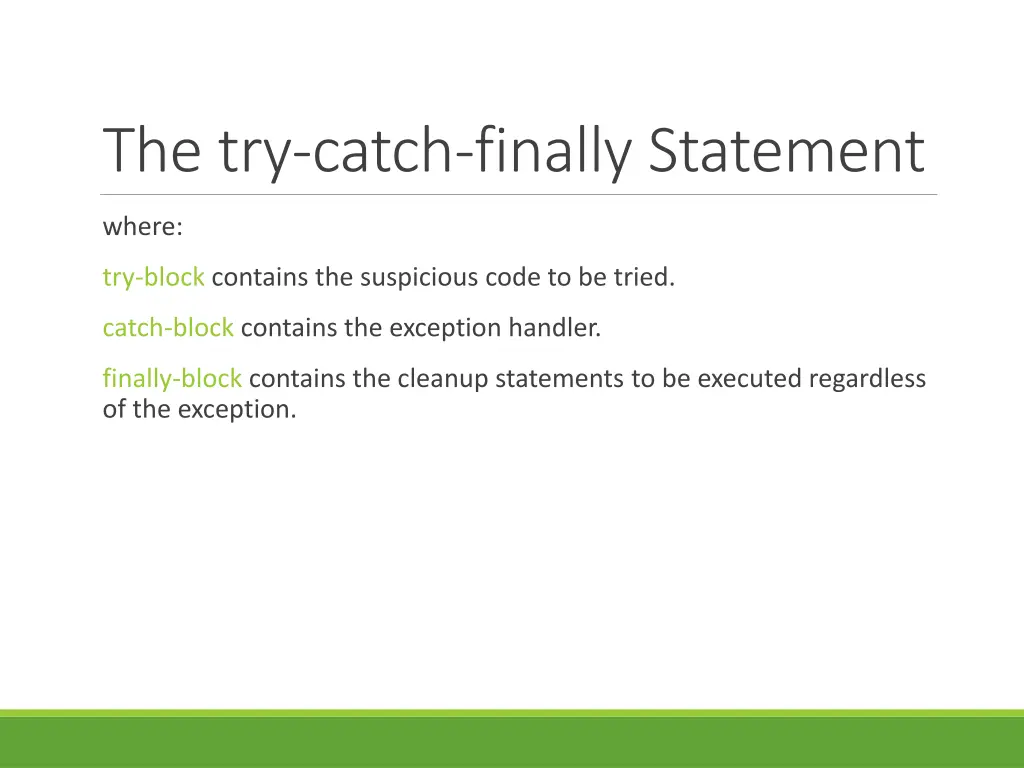 The try-catch-finally Statement

where:

try-block contains the suspicious code to be tried.

catch-block contains the exception handler.

finally-block contains the cleanup statements to be executed regardless of the exception.